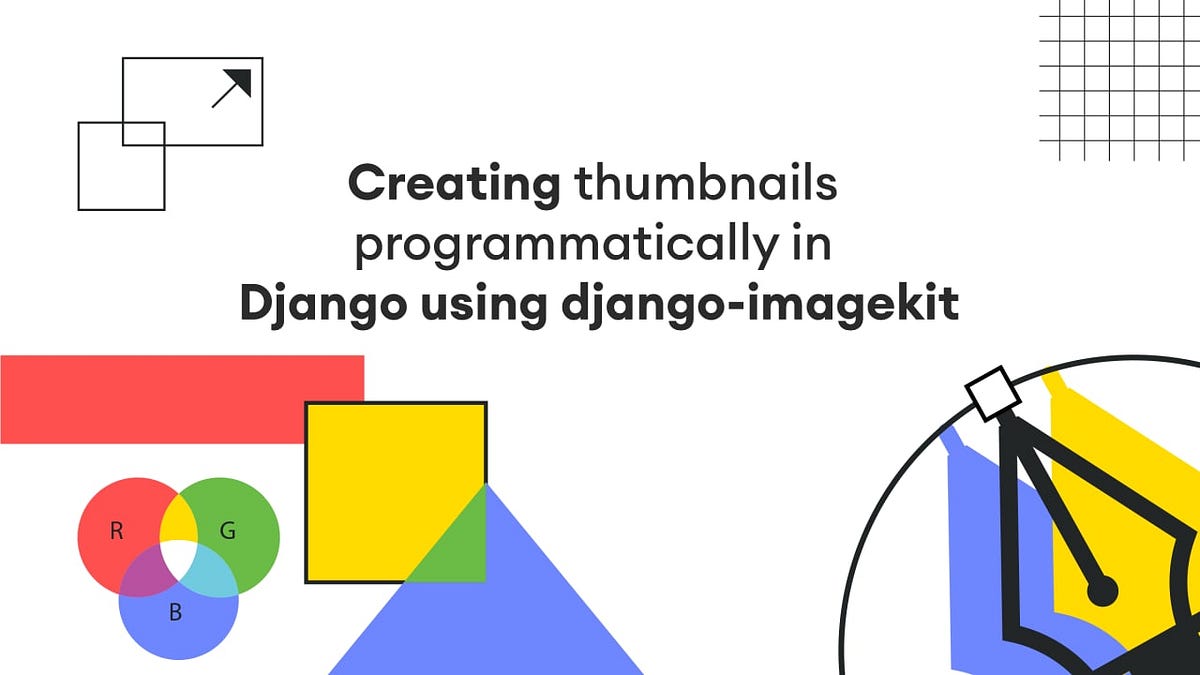 Creating thumbnails programmatically in Django using django-imagekit

R

G

B